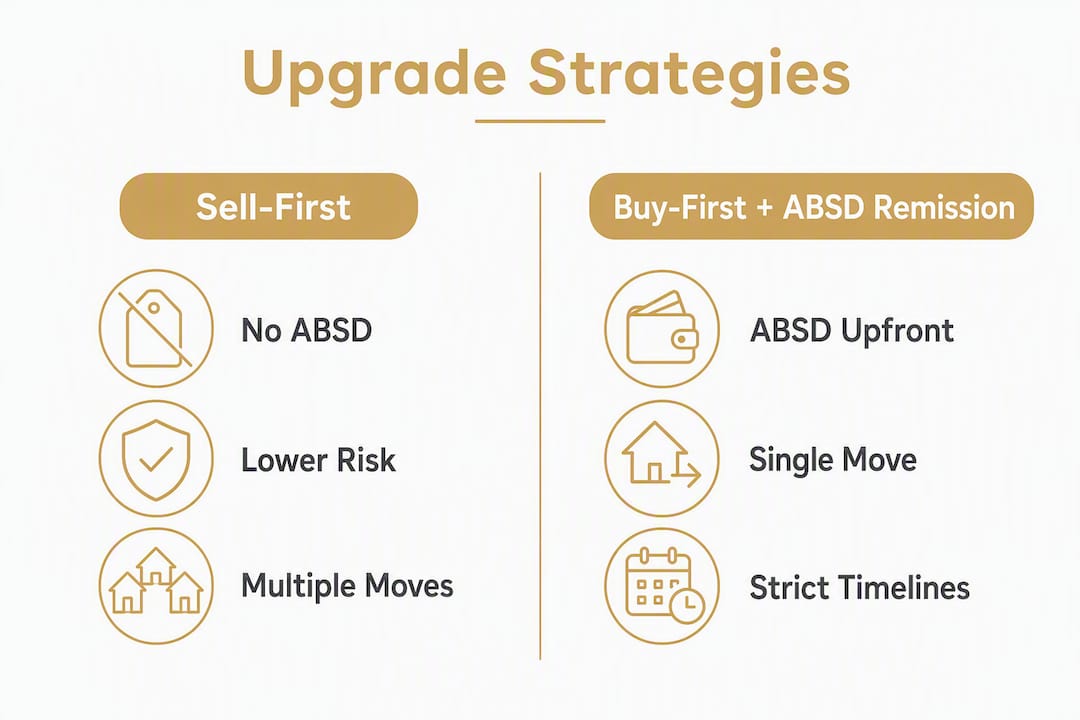 Upgrade Strategies

Sell-First

No ABSD

Lower Risk

Multiple Moves

Buy-First + ABSD Remission

ABSD Upfront

Single Move

Strict Timelines